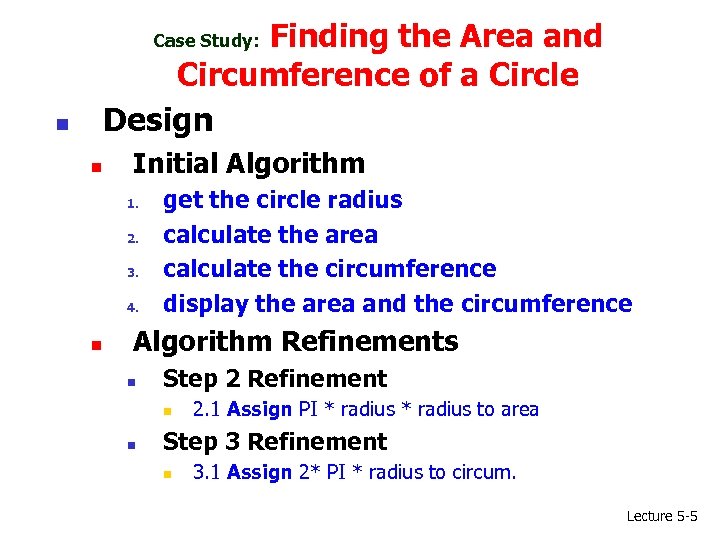 Case Study: Finding the Area and Circumference of a Circle

Design

Initial Algorithm

1. get the circle radius
2. calculate the area
3. calculate the circumference
4. display the area and the circumference

Algorithm Refinements

Step 2 Refinement

2.1 Assign PI * radius * radius to area

Step 3 Refinement

3.1 Assign 2* PI * radius to circum.

Lecture 5-5